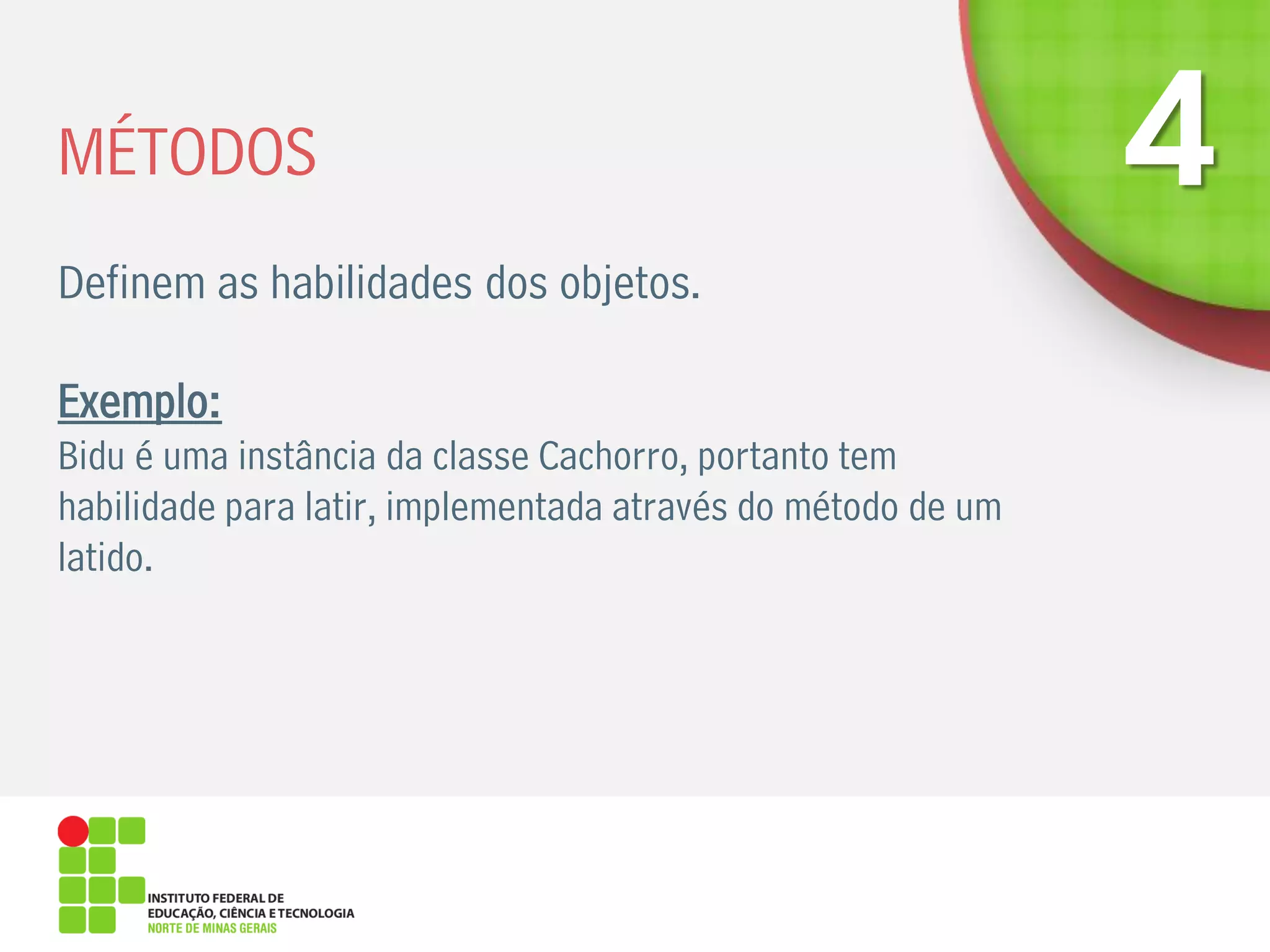 MÉTODOS

4

Definem as habilidades dos objetos.

Exemplo:
Bidu é uma instância da classe Cachorro, portanto tem habilidade para latir, implementada através do método de um latido.

INSTITUTO FEDERAL DE
EDUCAÇÃO, CIÊNCIA E TECNOLOGIA
NORTE DE MINAS GERAIS